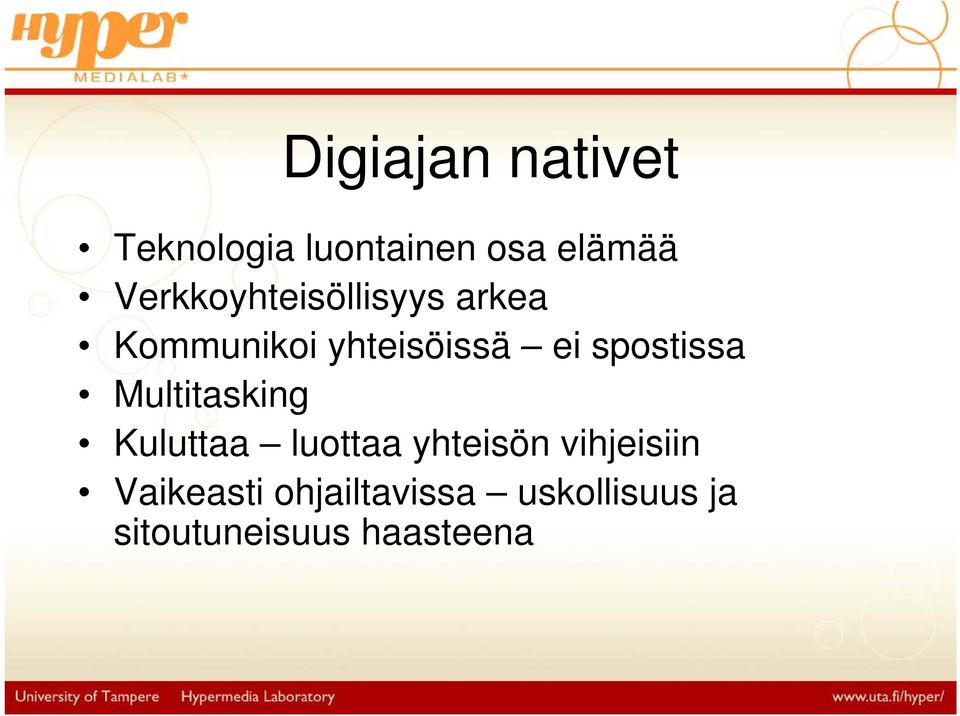 hyper
MEDIALAB*

Digiajan nativet

• Teknologia luontainen osa elämää
• Verkkoyhteisöllisyys arkea
• Kommunikoi yhteisöissä – ei spostissa
• Multitasking
• Kuluttaa – luottaa yhteisön vihjeisiin
• Vaikeasti ohjailtavissa – uskollisuus ja sitoutuneisuus haasteena

University of Tampere Hypermedia Laboratory www.uta.fi/hyper/